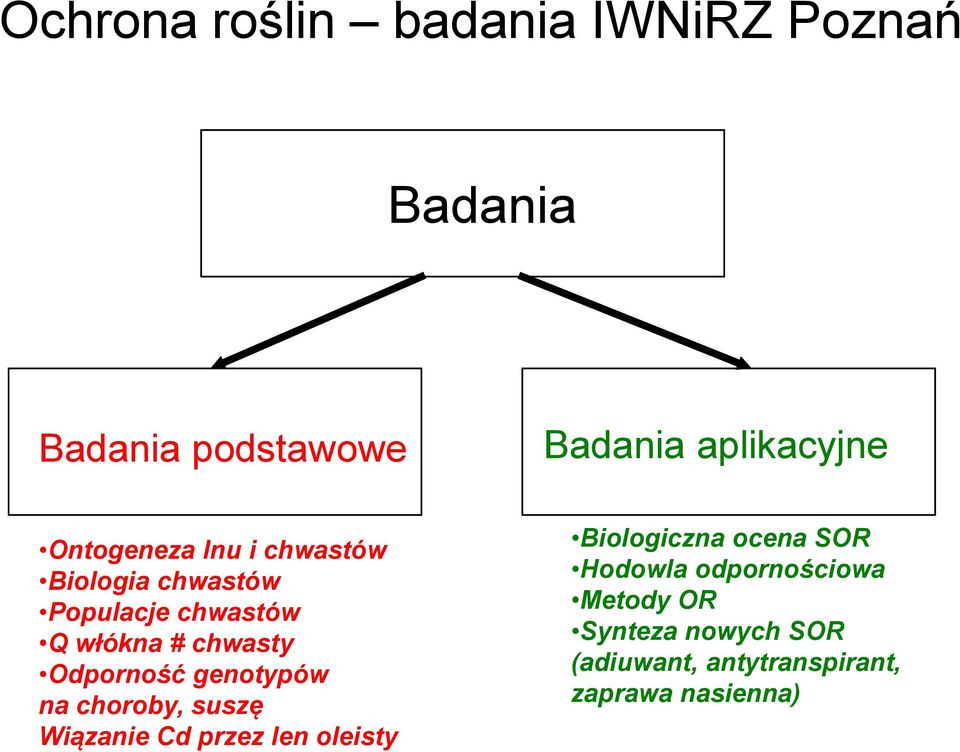 Ochrona roślin – badania IWNiRZ Poznań

Badania

Badania podstawowe

•Ontogeneza lnu i chwastów
•Biologia chwastów
•Populacje chwastów
•Q włókna # chwasty
•Odporność genotypów na choroby, suszę
Wiązanie Cd przez len oleisty

Badania aplikacyjne

•Biologiczna ocena SOR
•Hodowla odpornościowa
•Metody OR
•Synteza nowych SOR (adiuwant, antytranspirant, zaprawa nasienna)